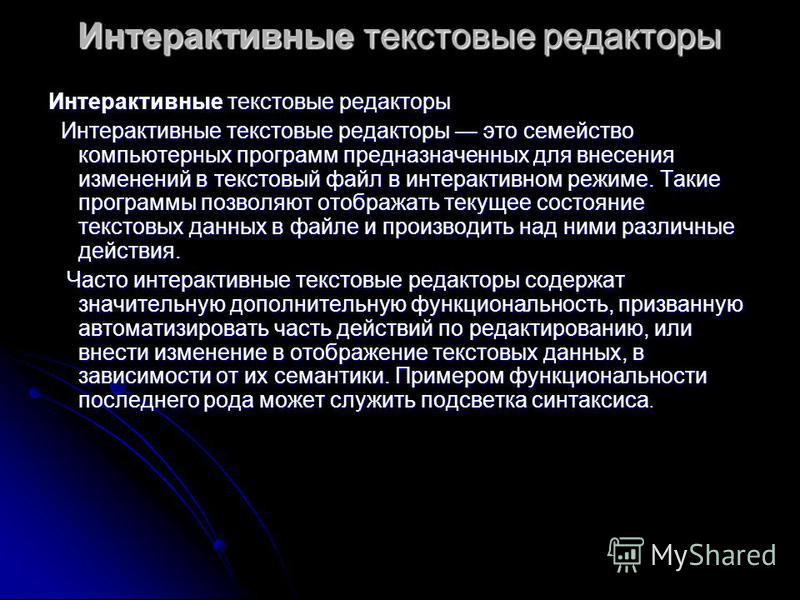 Интерактивные текстовые редакторы

Интерактивные текстовые редакторы

Интерактивные текстовые редакторы — это семейство компьютерных программ предназначенных для внесения изменений в текстовый файл в интерактивном режиме. Такие программы позволяют отображать текущее состояние текстовых данных в файле и производить над ними различные действия.

Часто интерактивные текстовые редакторы содержат значительную дополнительную функциональность, призванную автоматизировать часть действий по редактированию, или внести изменение в отображение текстовых данных, в зависимости от их семантики. Примером функциональности последнего рода может служить подсветка синтаксиса.

MyShared